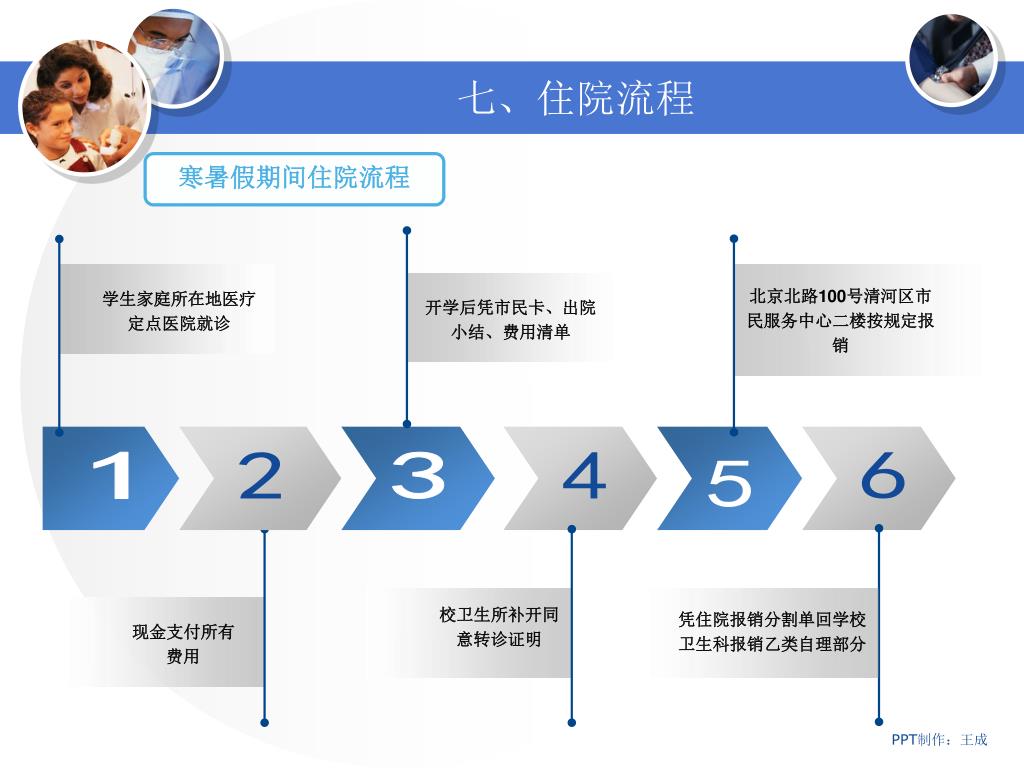 七、住院流程

寒暑假期间住院流程

学生家庭所在地医疗定点医院就诊

开学后凭市民卡、出院小结、费用清单

北京北路100号清河区市民服务中心二楼按规定报销

1 2 3 4 5 6

现金支付所有费用

校卫生所补开同意转诊证明

凭住院报销分割单回学校卫生科报销乙类自理部分

PPT制作：王成